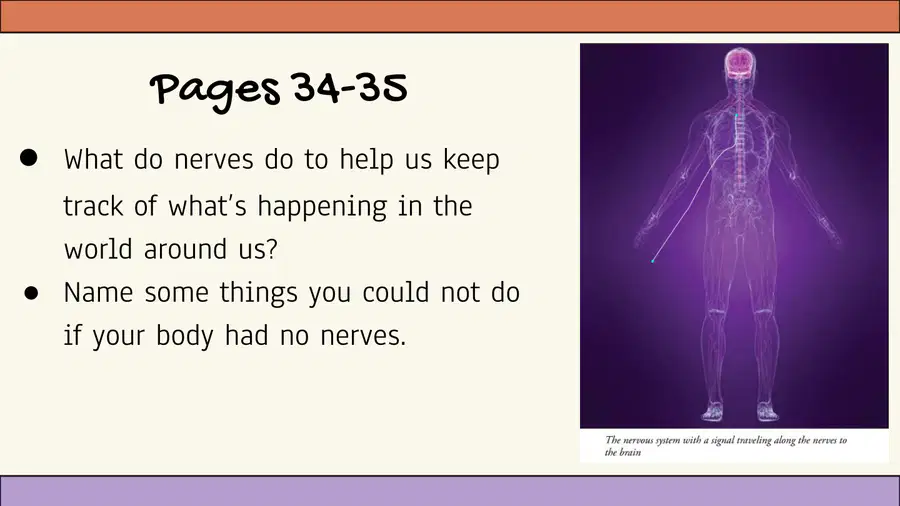 Pages 34-35

• What do nerves do to help us keep track of what's happening in the world around us?
• Name some things you could not do if your body had no nerves.

The nervous system with a signal traveling along the nerves to the brain